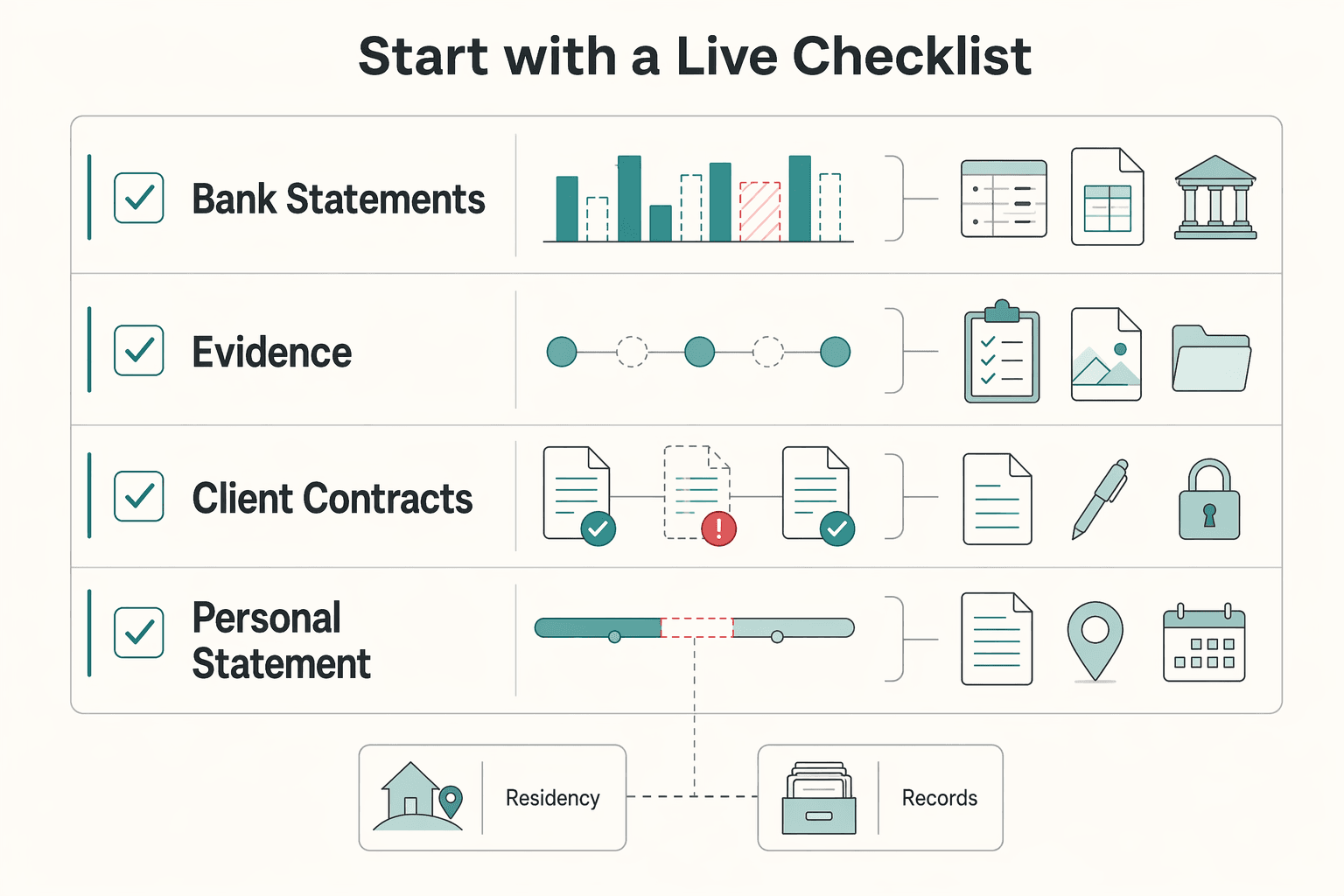 Start with a Live Checklist

Bank Statements

Evidence

Client Contracts

Personal Statement

Residency

Records